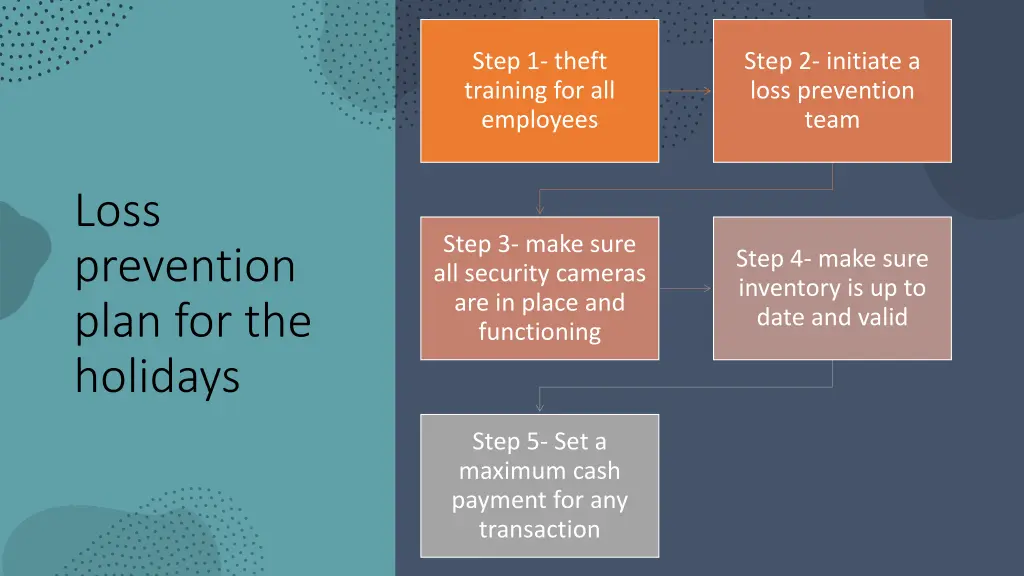 Loss prevention plan for the holidays

Step 1- theft training for all employees

Step 2- initiate a loss prevention team

Step 3- make sure all security cameras are in place and functioning

Step 4- make sure inventory is up to date and valid

Step 5- Set a maximum cash payment for any transaction